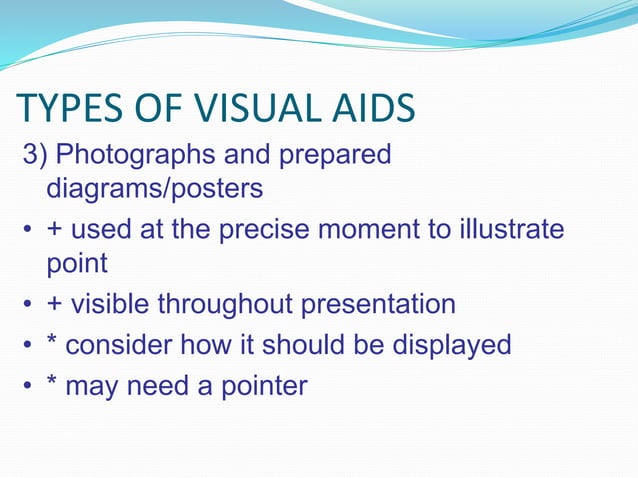 TYPES OF VISUAL AIDS

3) Photographs and prepared diagrams/posters

• + used at the precise moment to illustrate point

• + visible throughout presentation

• * consider how it should be displayed

• * may need a pointer